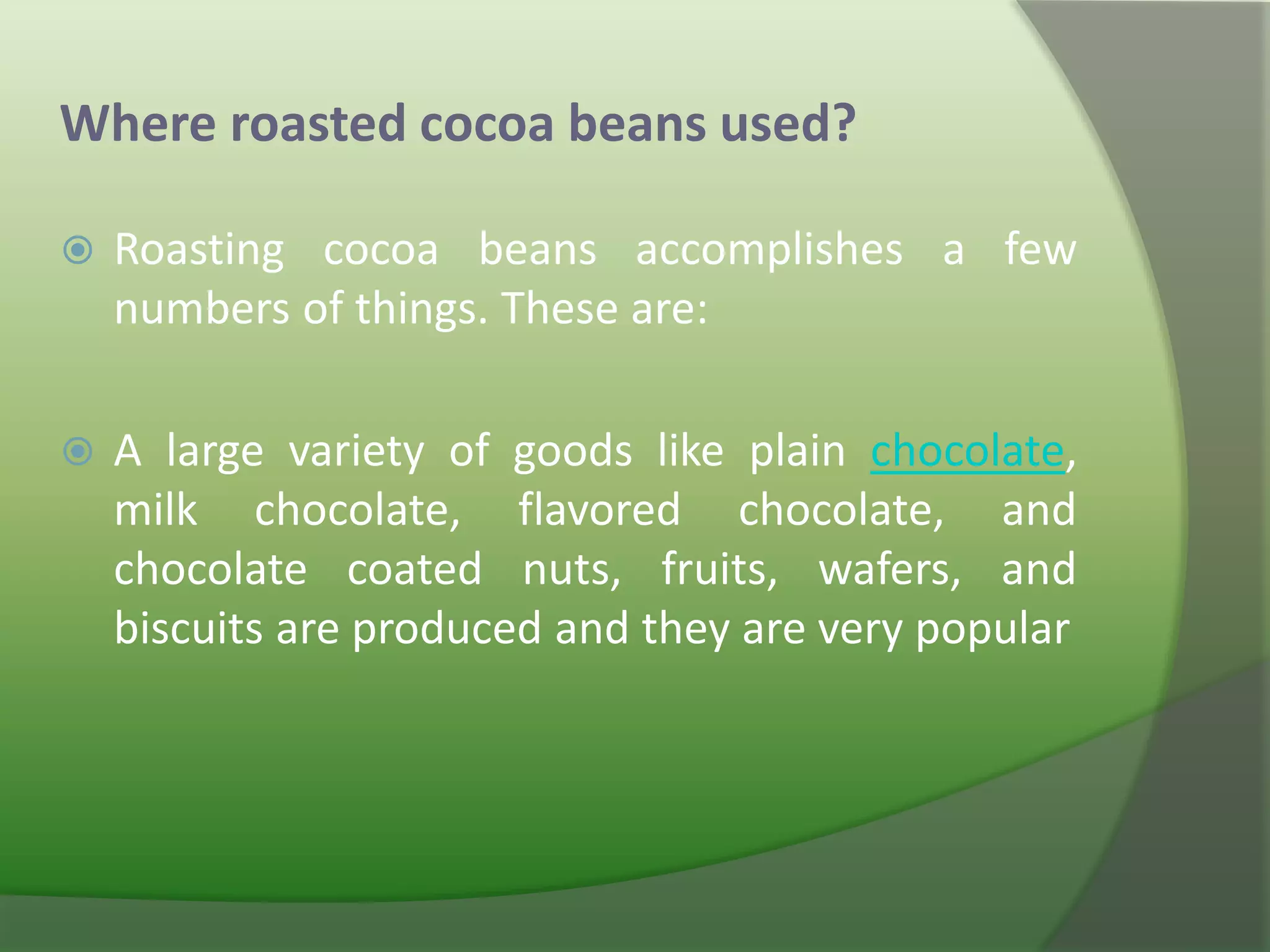 Where roasted cocoa beans used?

Roasting cocoa beans accomplishes a few numbers of things. These are:

A large variety of goods like plain chocolate, milk chocolate, flavored chocolate, and chocolate coated nuts, fruits, wafers, and biscuits are produced and they are very popular